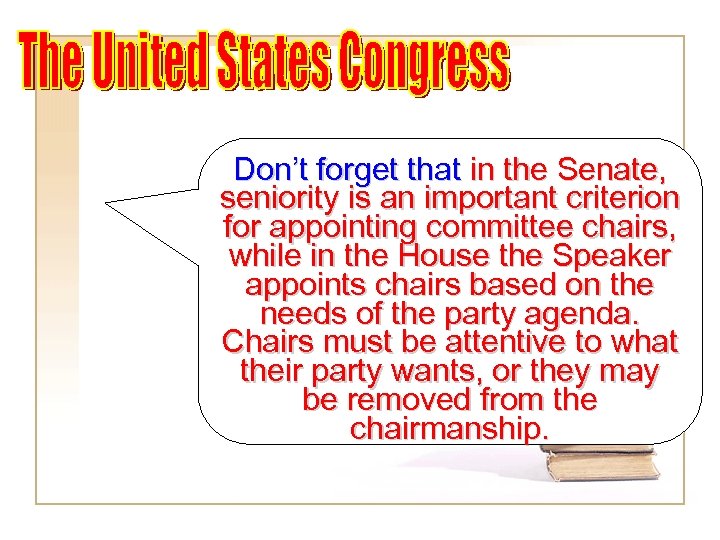 The United States Congress

Don’t forget that in the Senate, seniority is an important criterion for appointing committee chairs, while in the House the Speaker appoints chairs based on the needs of the party agenda. Chairs must be attentive to what their party wants, or they may be removed from the chairmanship.